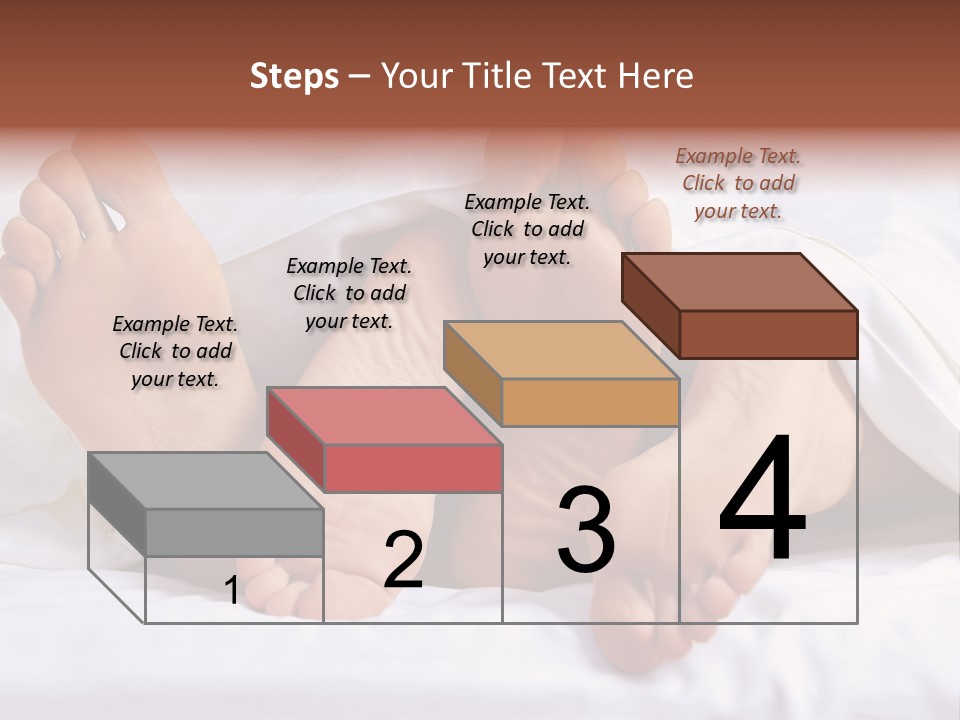 Steps – Your Title Text Here

Example Text. Click to add your text.

Example Text. Click to add your text.

Example Text. Click to add your text.

Example Text. Click to add your text.

1

2

3

4